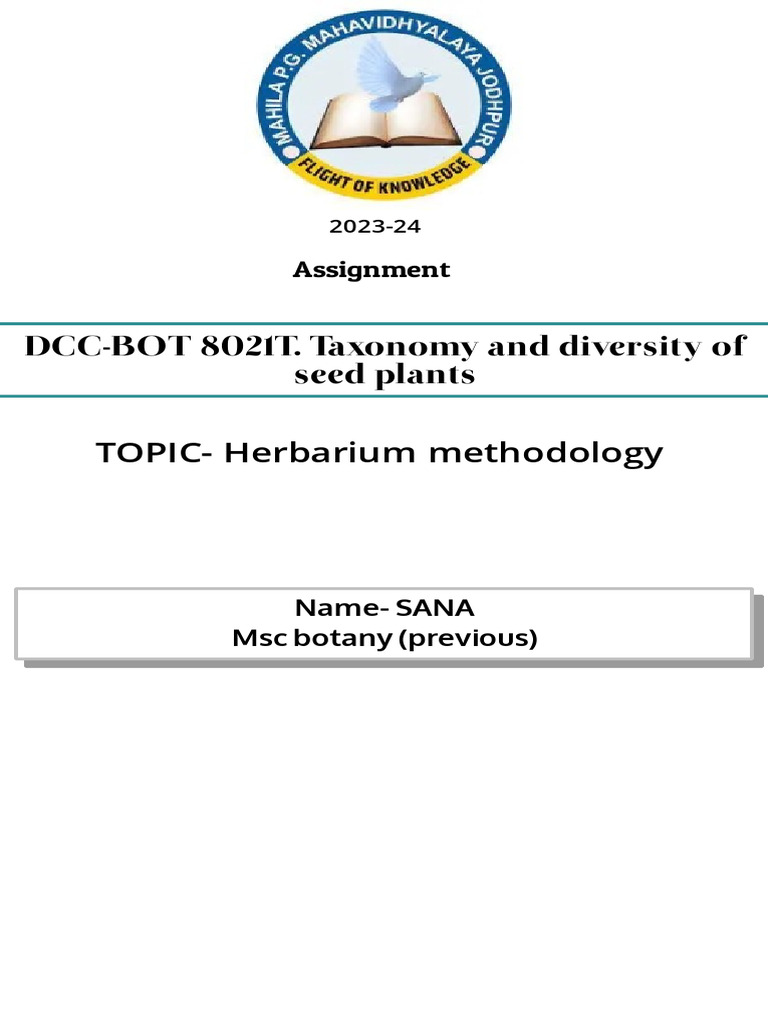 MAHILA P.G. MAHAVIDHYALAYA JODHPUR
FLIGHT OF KNOWLEDGE

2023-24

Assignment

DCC-BOT 8021T. Taxonomy and diversity of seed plants

TOPIC- Herbarium methodology

Name- SANA
Msc botany (previous)